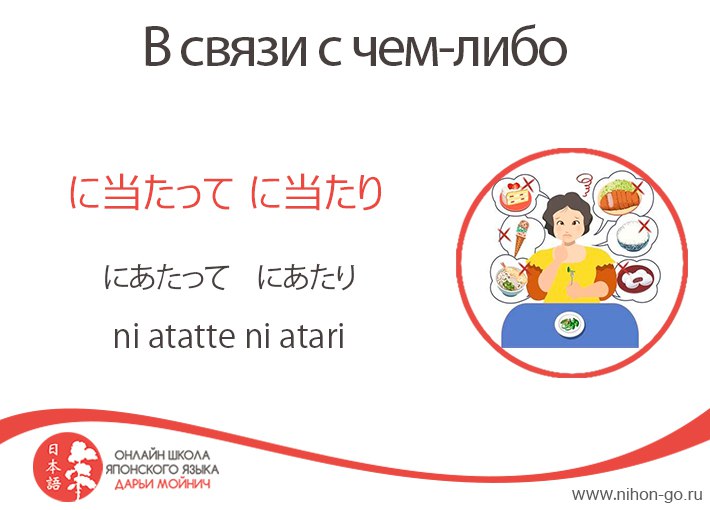 В связи с чем-либо

に当たって に当たり

にあたって　にあたり

ni atatte ni atari

日本語

ОНЛАЙН ШКОЛА ЯПОНСКОГО ЯЗЫКА ДАРЬИ МОЙНИЧ

www.nihon-go.ru